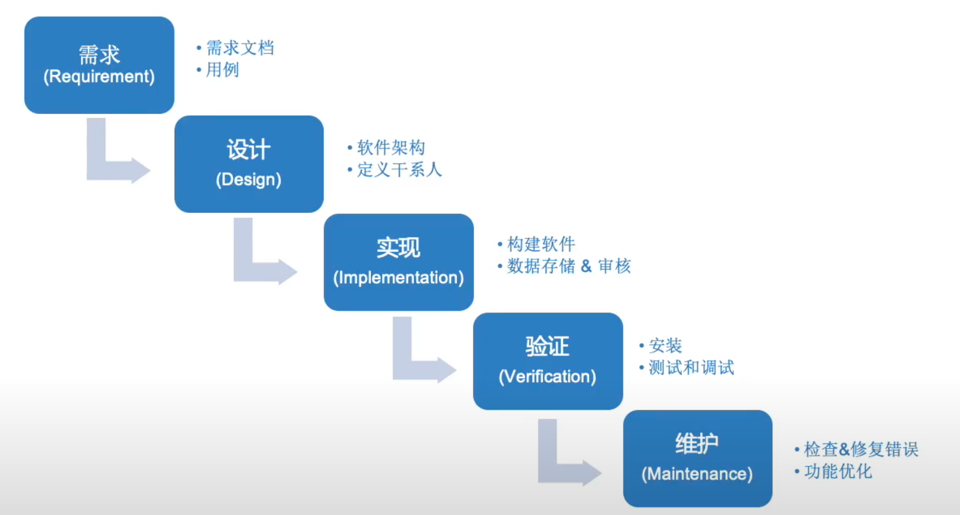 需求
(Requirement)

• 需求文档
• 用例

设计
(Design)

• 软件架构
• 定义干系人

实现
(Implementation)

• 构建软件
• 数据存储 & 审核

验证
(Verification)

• 安装
• 测试和调试

维护
(Maintenance)

• 检查&修复错误
• 功能优化